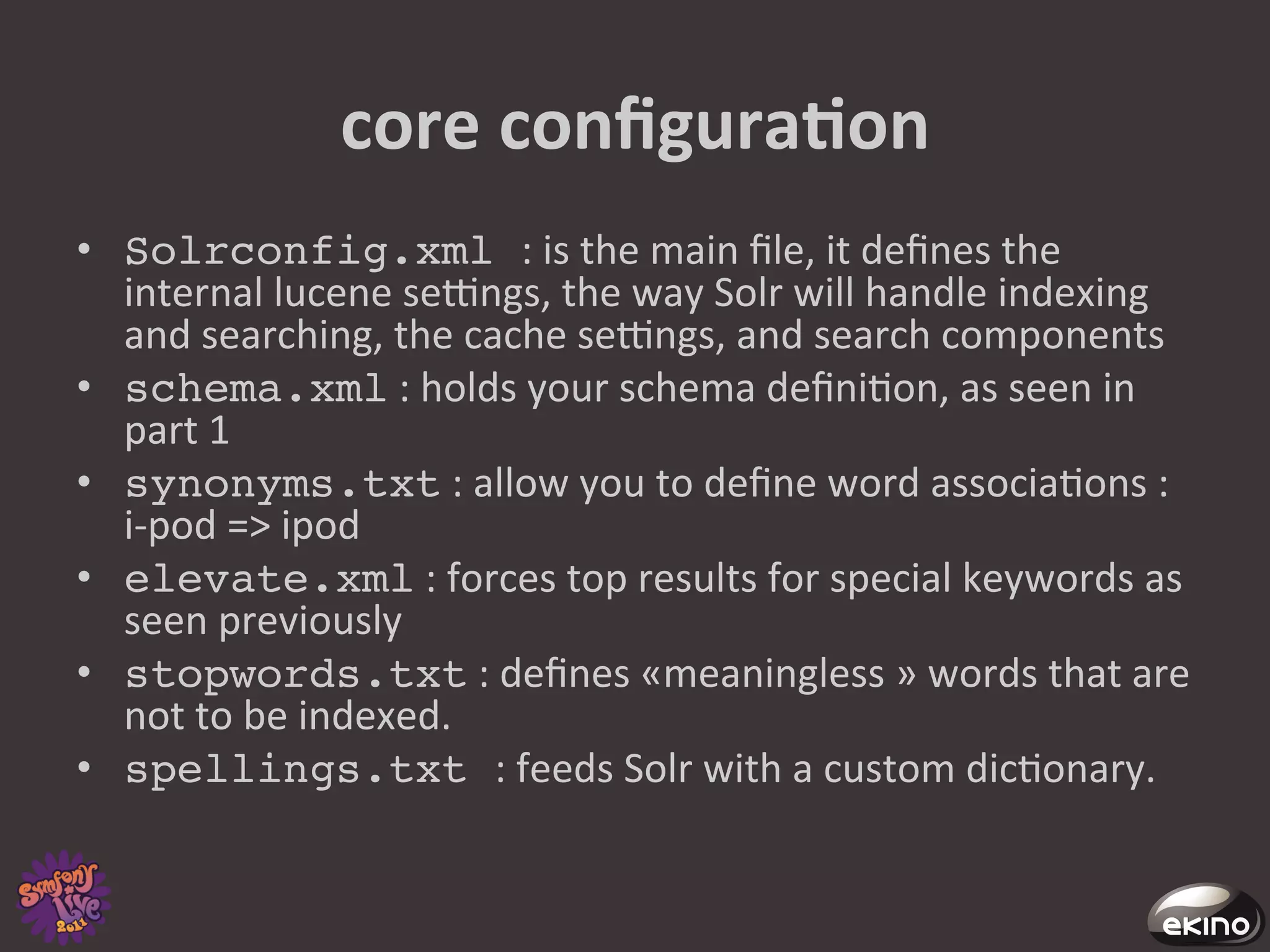 core configuration

• Solrconfig.xml : is the main file, it defines the internal lucene settings, the way Solr will handle indexing and searching, the cache settings, and search components
• schema.xml : holds your schema definition, as seen in part 1
• synonyms.txt : allow you to define word associations : i-pod => ipod
• elevate.xml : forces top results for special keywords as seen previously
• stopwords.txt : defines «meaningless » words that are not to be indexed.
• spellings.txt : feeds Solr with a custom dictionary.

Symfony Live 2011

ekino